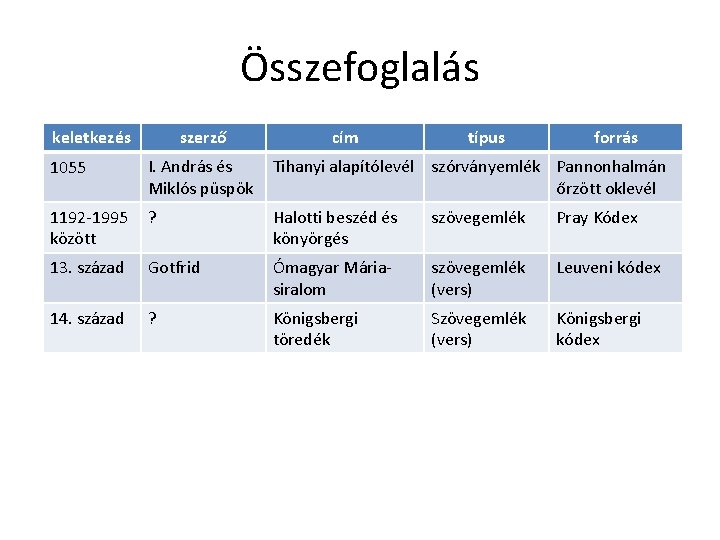 Összefoglalás

| keletkezés | szerző | cím | típus | forrás |
|---|---|---|---|---|
| 1055 | I. András és Miklós püspök | Tihanyi alapítólevél | szórványemlék | Pannonhalmán őrzött oklevél |
| 1192-1995 között | ? | Halotti beszéd és könyörgés | szövegemlék | Pray Kódex |
| 13. század | Gotfrid | Ómagyar Mária-siralom | szövegemlék (vers) | Leuveni kódex |
| 14. század | ? | Königsbergi töredék | Szövegemlék (vers) | Königsbergi kódex |